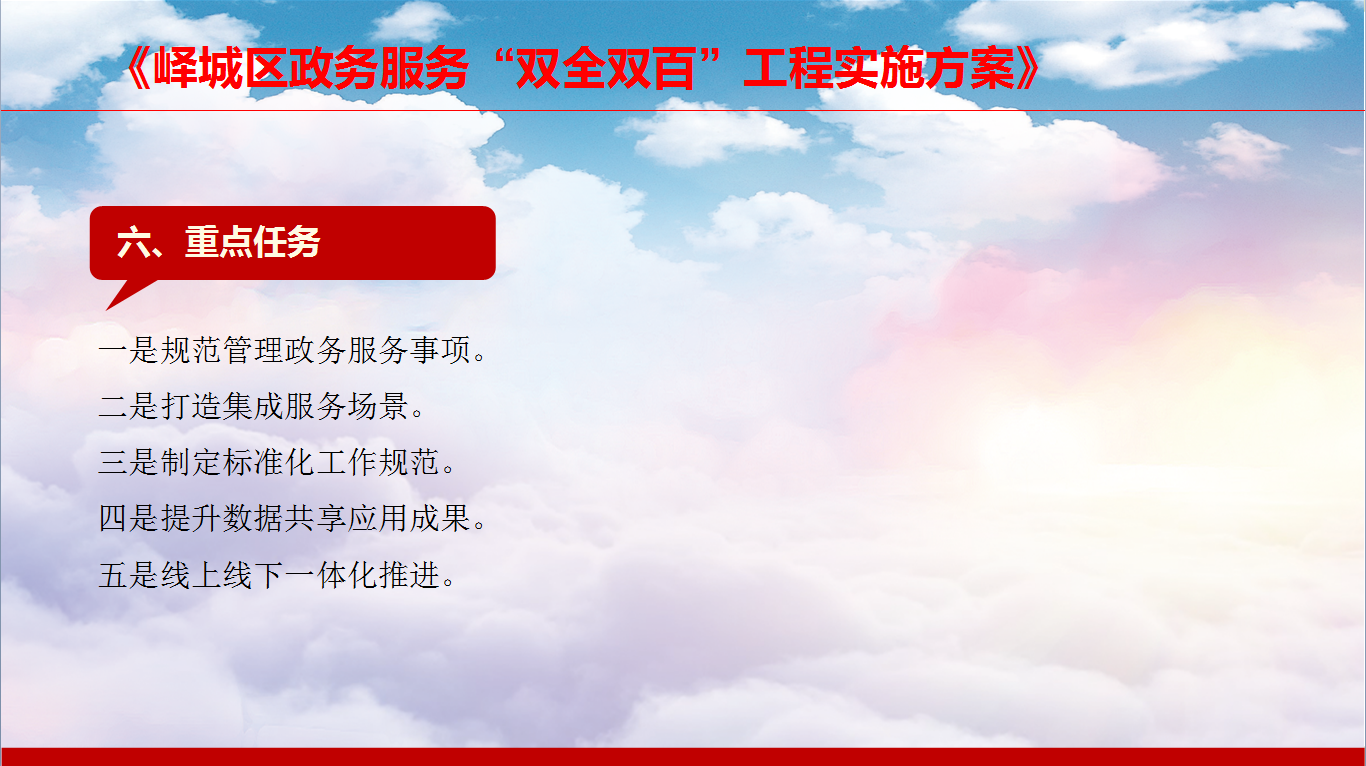 《峄城区政务服务“双全双百”工程实施方案》

六、重点任务

一是规范管理政务服务事项。
二是打造集成服务场景。
三是制定标准化工作规范。
四是提升数据共享应用成果。
五是线上线下一体化推进。